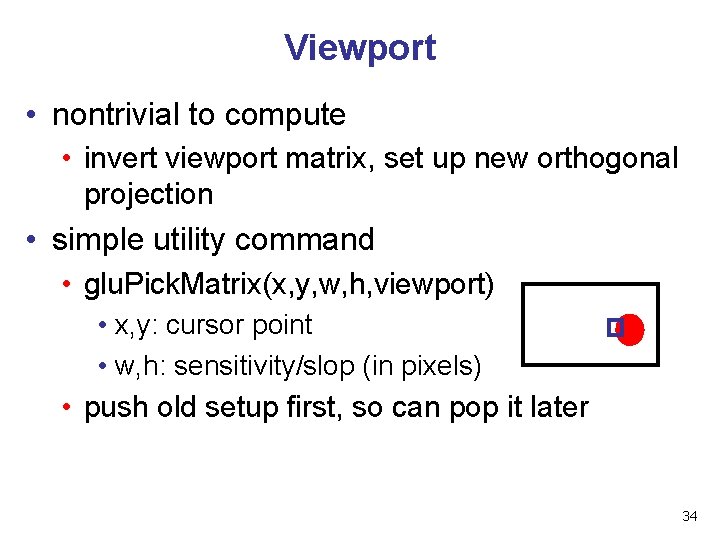 Viewport

• nontrivial to compute
  • invert viewport matrix, set up new orthogonal projection
• simple utility command
  • gluPickMatrix(x,y,w,h,viewport)
    • x,y: cursor point
    • w,h: sensitivity/slop (in pixels)
  • push old setup first, so can pop it later

34